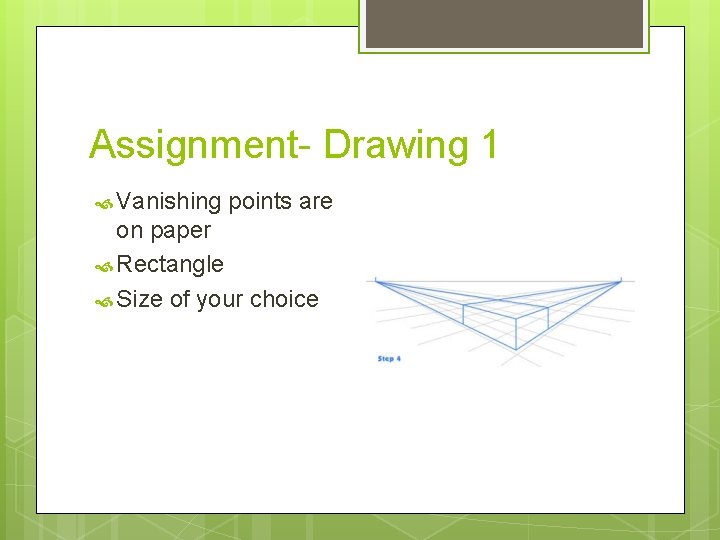 Assignment- Drawing 1

Vanishing points are on paper

Rectangle

Size of your choice

Step 4